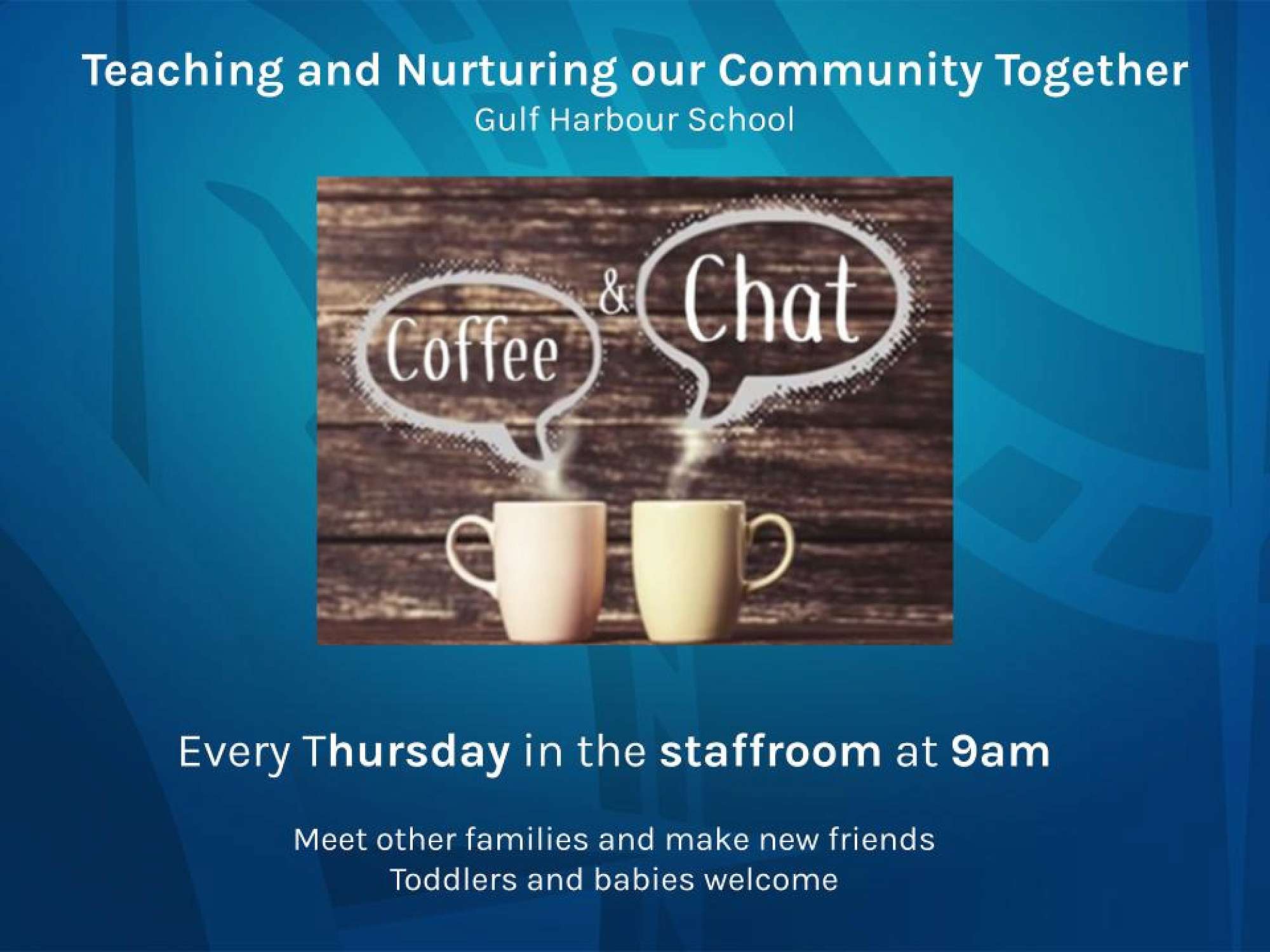 Teaching and Nurturing our Community Together
Gulf Harbour School

Coffee & Chat

Every Thursday in the staffroom at 9am

Meet other families and make new friends
Toddlers and babies welcome